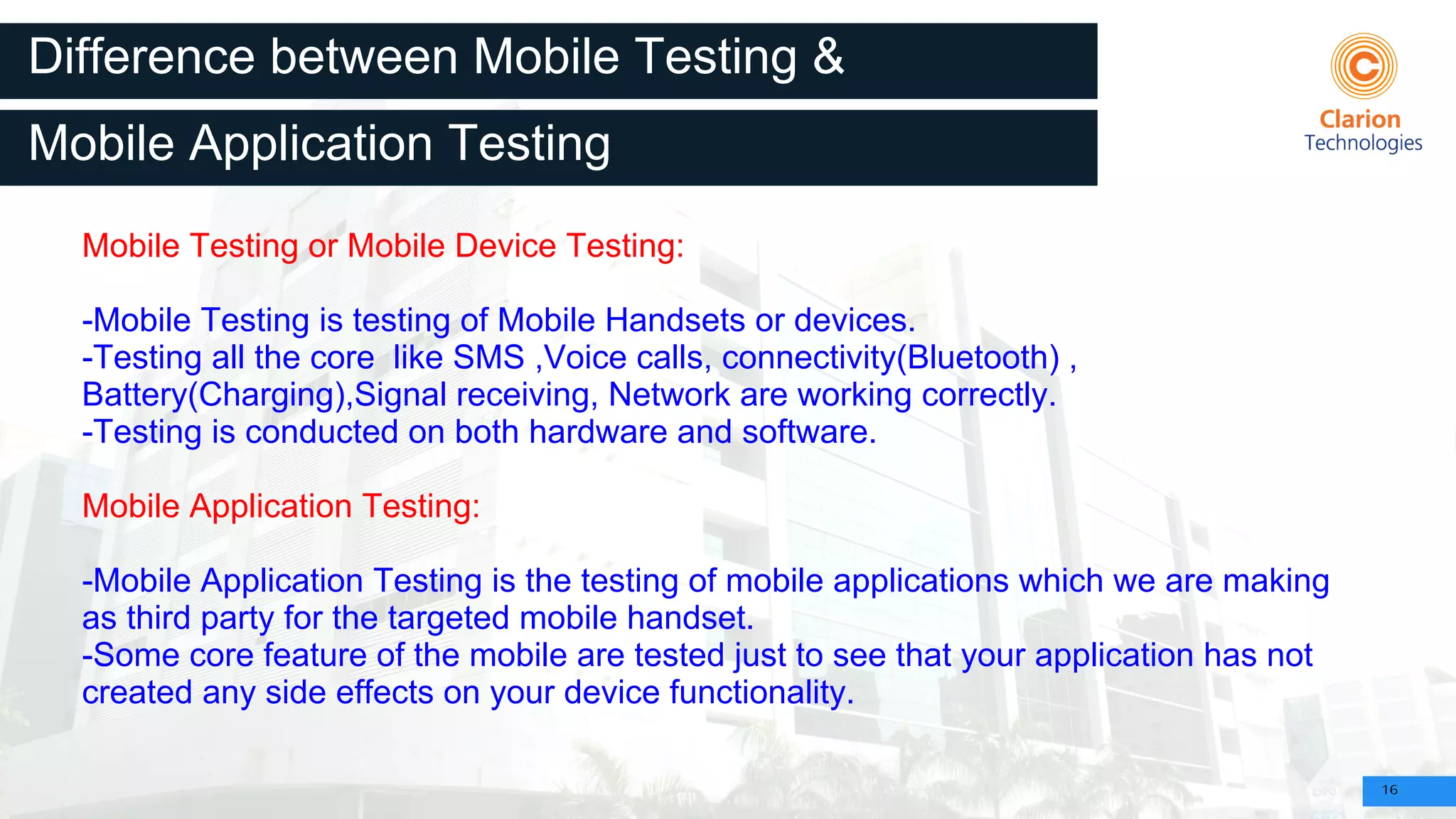 Difference between Mobile Testing &

Mobile Application Testing

Clarion Technologies

Mobile Testing or Mobile Device Testing:

-Mobile Testing is testing of Mobile Handsets or devices.
-Testing all the core like SMS ,Voice calls, connectivity(Bluetooth) , Battery(Charging),Signal receiving, Network are working correctly.
-Testing is conducted on both hardware and software.

Mobile Application Testing:

-Mobile Application Testing is the testing of mobile applications which we are making as third party for the targeted mobile handset.
-Some core feature of the mobile are tested just to see that your application has not created any side effects on your device functionality.

16